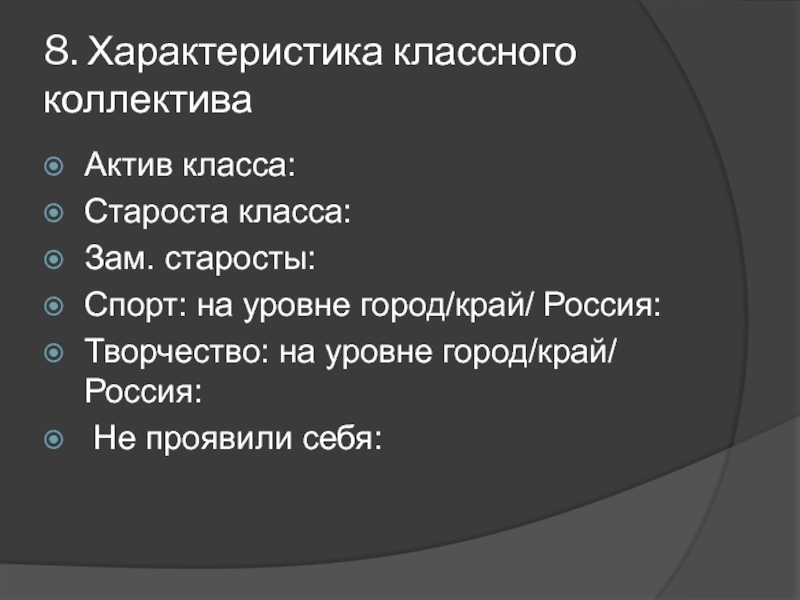 8. Характеристика классного коллектива

Актив класса:
Староста класса:
Зам. старосты:
Спорт: на уровне город/край/ Россия:
Творчество: на уровне город/край/ Россия:
Не проявили себя: